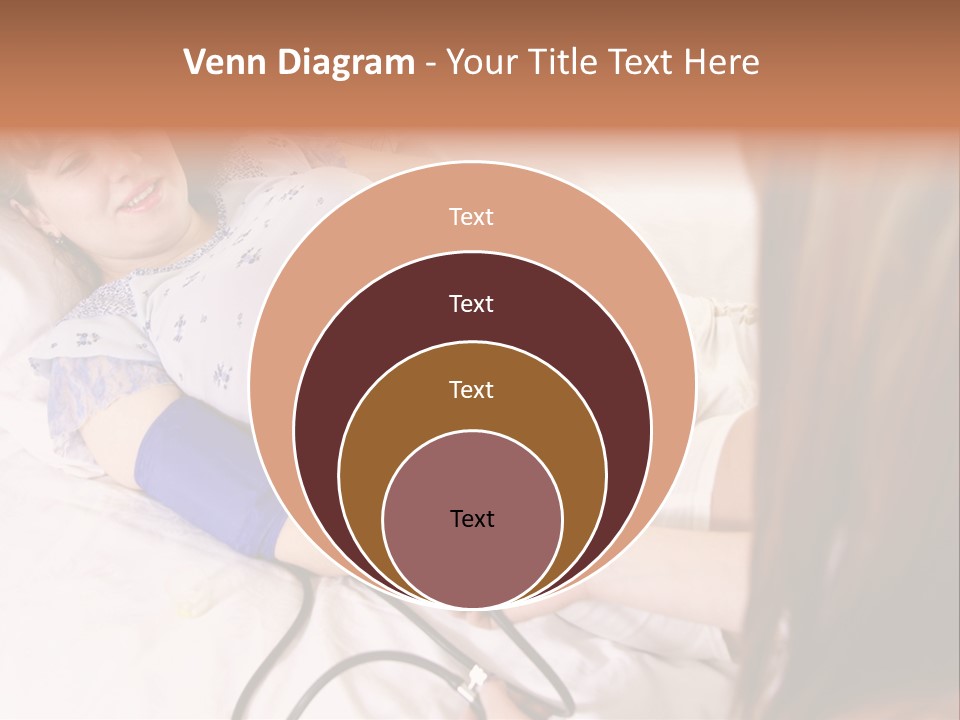 Venn Diagram - Your Title Text Here

Text

Text

Text

Text